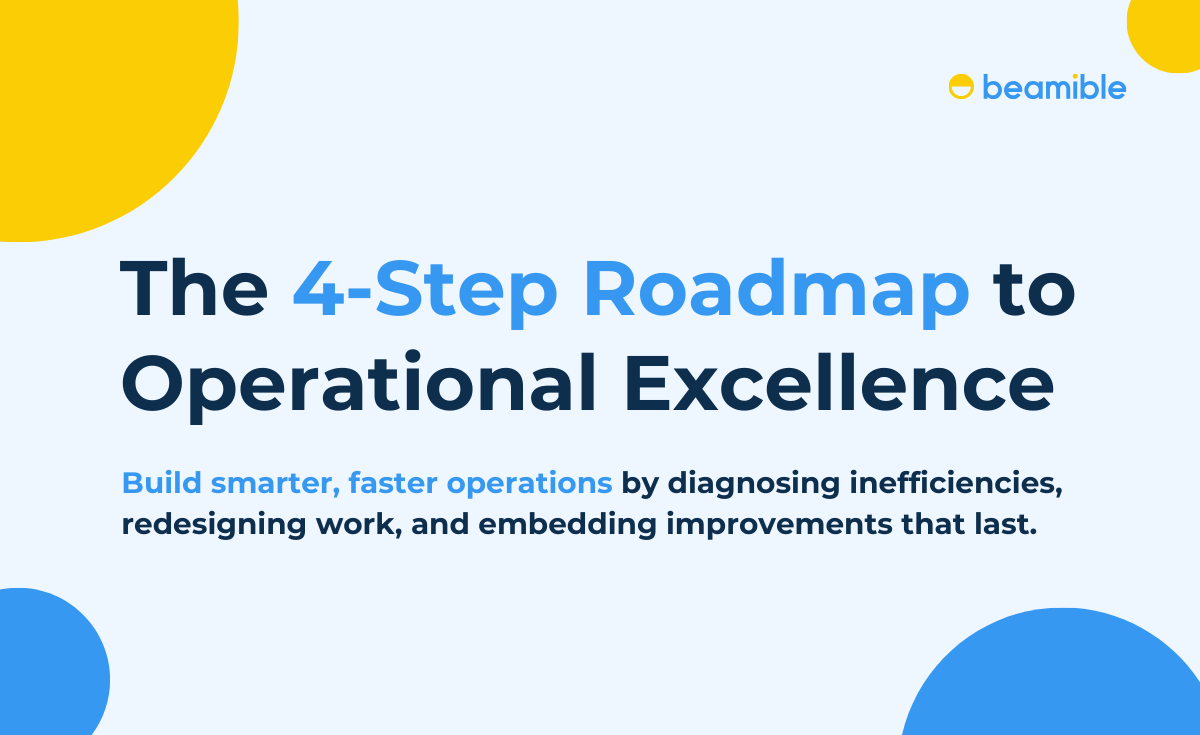 beamible

The 4-Step Roadmap to Operational Excellence

Build smarter, faster operations by diagnosing inefficiencies, redesigning work, and embedding improvements that last.